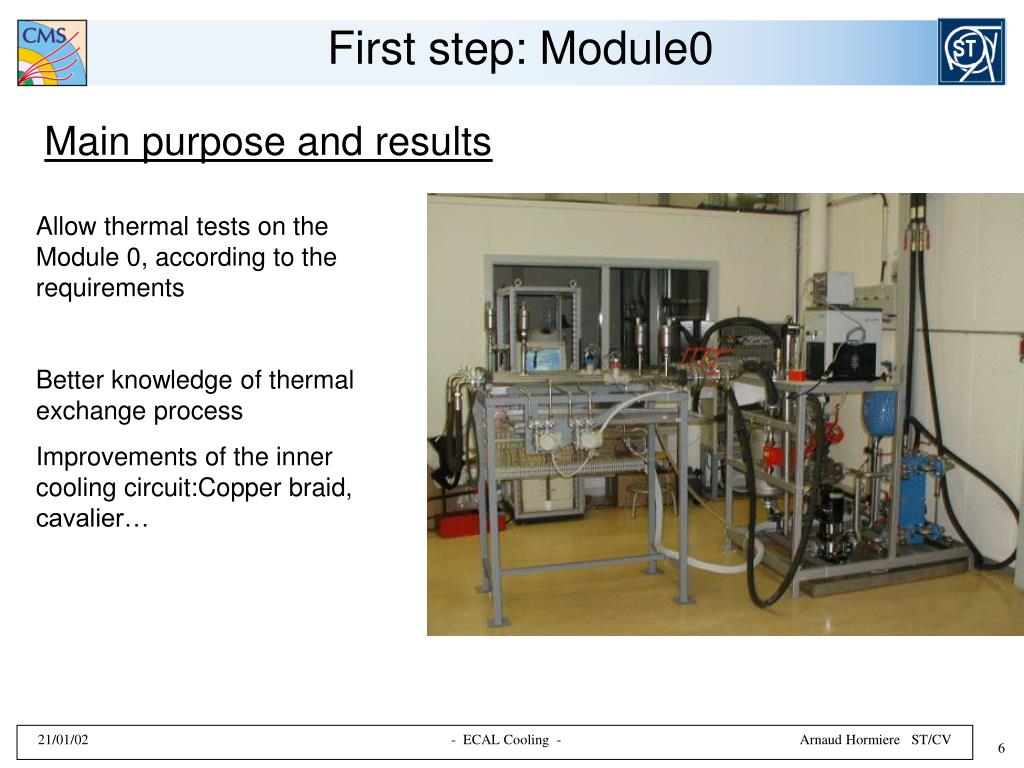 CMS

First step: Module0

ST

Main purpose and results

Allow thermal tests on the Module 0, according to the requirements

Better knowledge of thermal exchange process

Improvements of the inner cooling circuit:Copper braid, cavalier…

21/01/02

- ECAL Cooling -

Arnaud Hormiere ST/CV

6